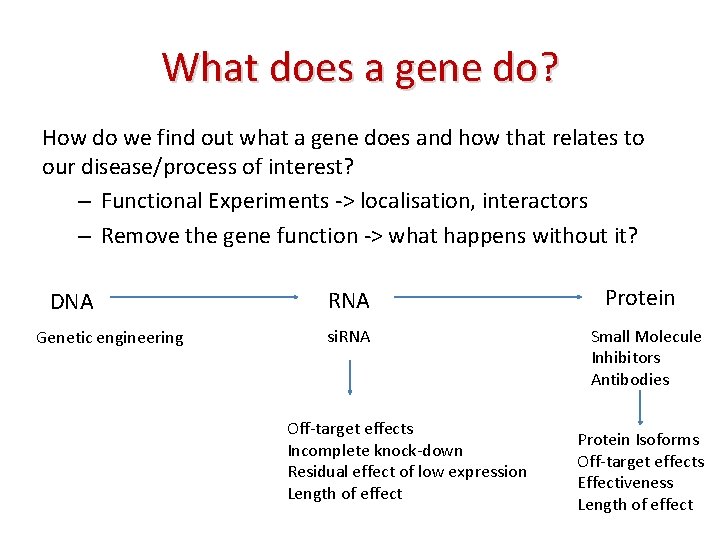 What does a gene do?

How do we find out what a gene does and how that relates to our disease/process of interest?

– Functional Experiments -> localisation, interactors
– Remove the gene function -> what happens without it?

DNA

Genetic engineering

RNA

siRNA

Off-target effects
Incomplete knock-down
Residual effect of low expression
Length of effect

Protein

Small Molecule
Inhibitors
Antibodies

Protein Isoforms
Off-target effects
Effectiveness
Length of effect